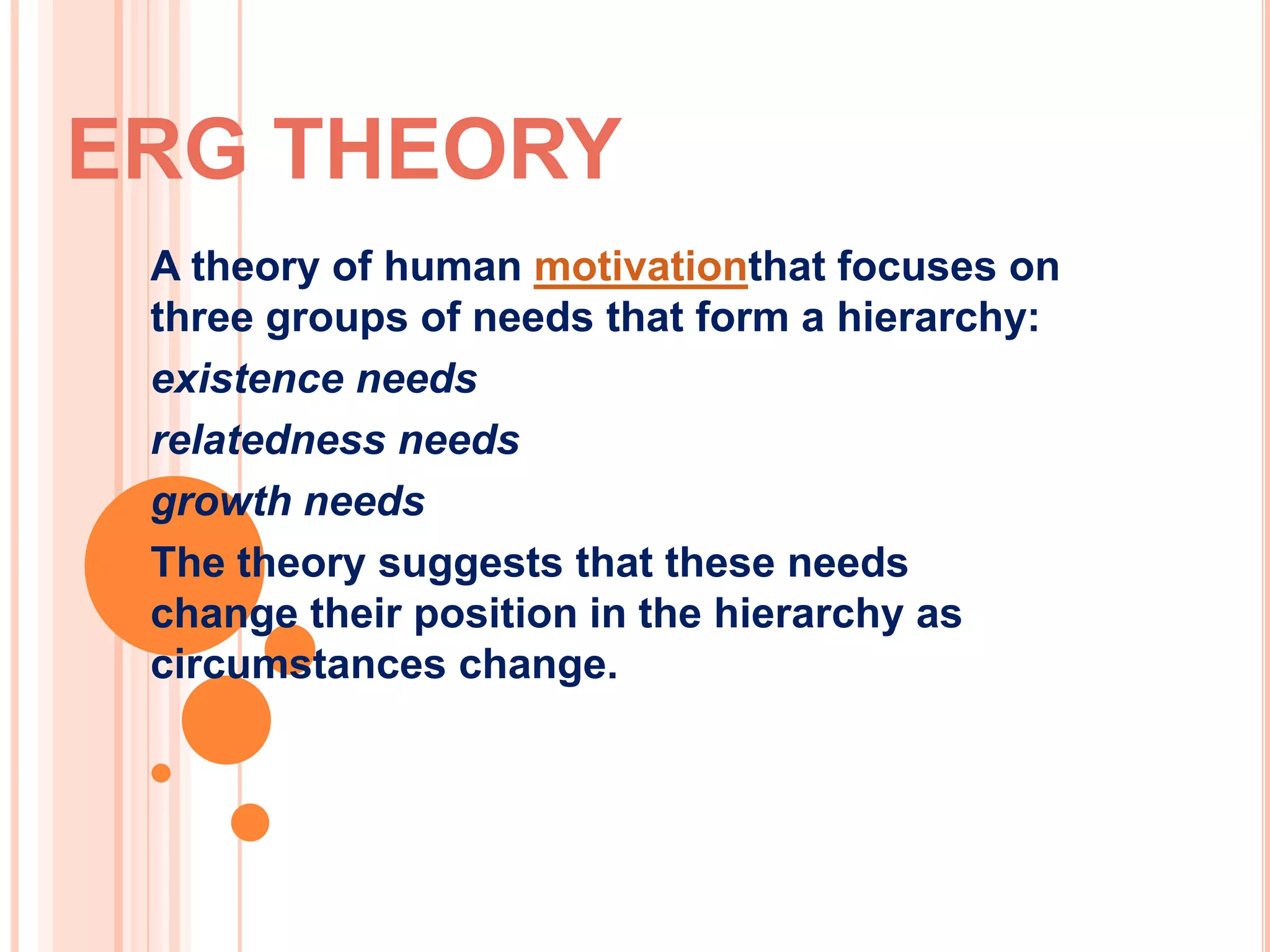 ERG THEORY

A theory of human motivationthat focuses on three groups of needs that form a hierarchy:

existence needs

relatedness needs

growth needs

The theory suggests that these needs change their position in the hierarchy as circumstances change.